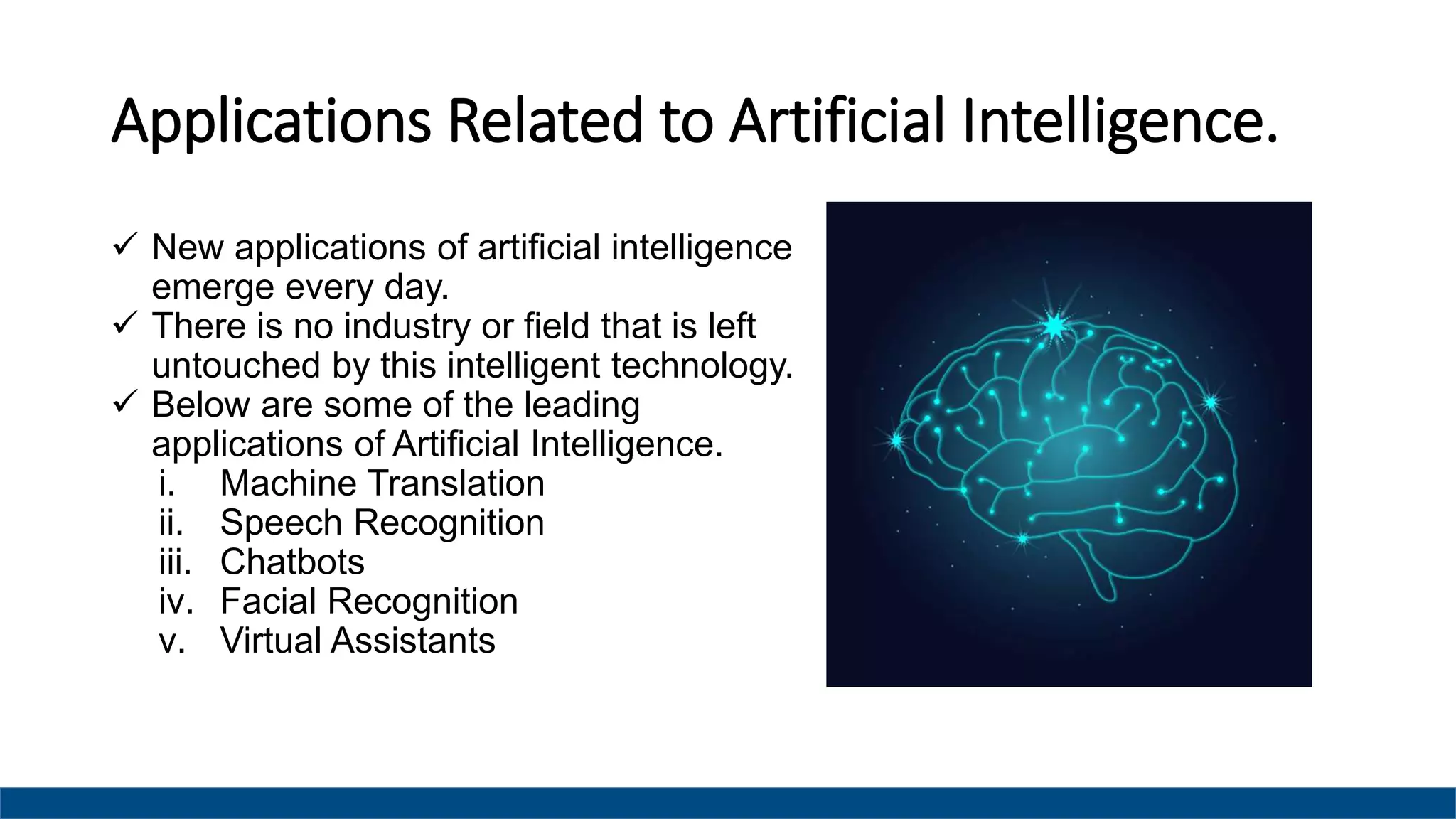 Applications Related to Artificial Intelligence.

✓ New applications of artificial intelligence emerge every day.
✓ There is no industry or field that is left untouched by this intelligent technology.
✓ Below are some of the leading applications of Artificial Intelligence.
i. Machine Translation
ii. Speech Recognition
iii. Chatbots
iv. Facial Recognition
v. Virtual Assistants